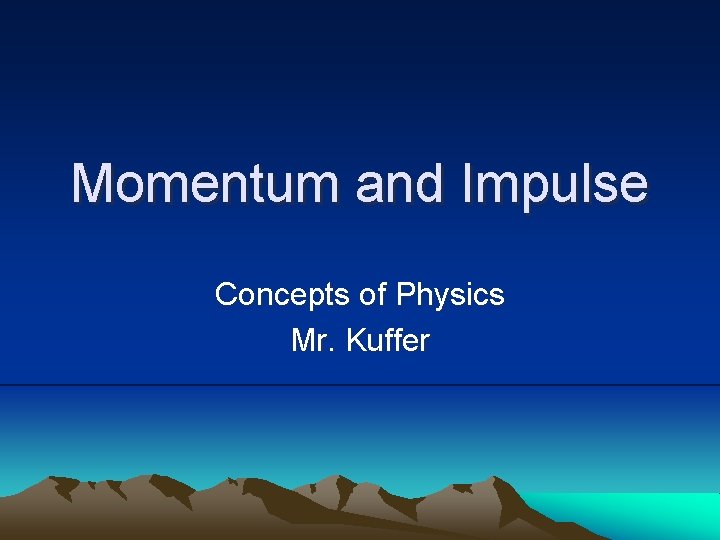 Momentum and Impulse

Concepts of Physics
Mr. Kuffer